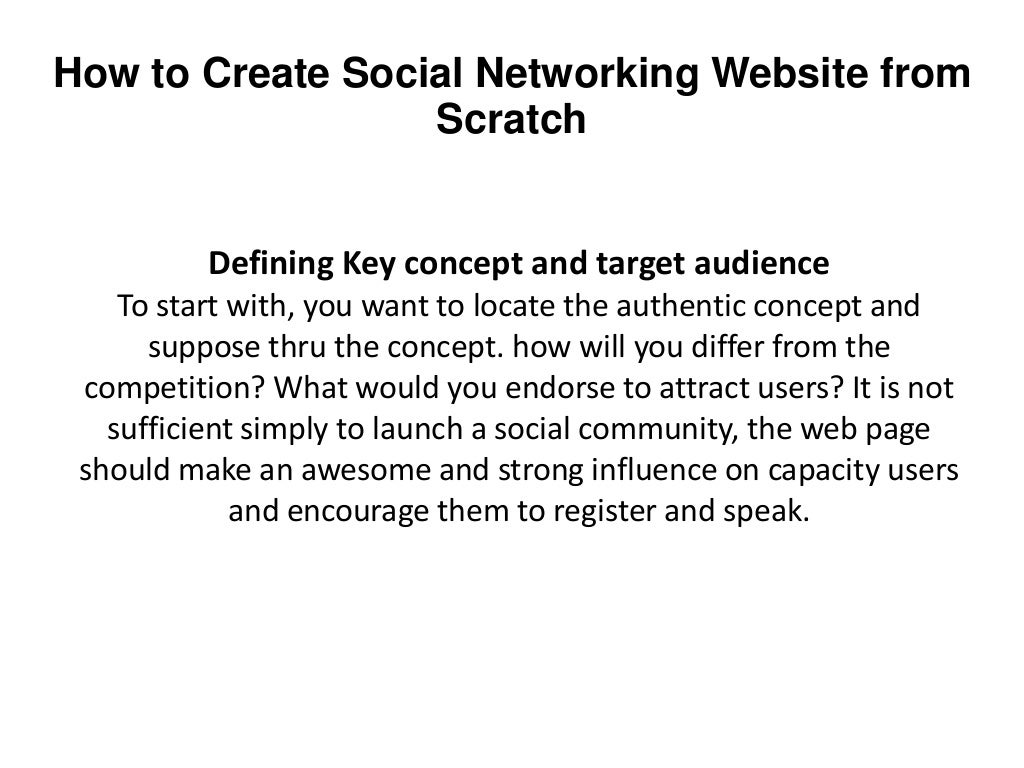 How to Create Social Networking Website from Scratch

Defining Key concept and target audience
To start with, you want to locate the authentic concept and suppose thru the concept. how will you differ from the competition? What would you endorse to attract users? It is not sufficient simply to launch a social community, the web page should make an awesome and strong influence on capacity users and encourage them to register and speak.